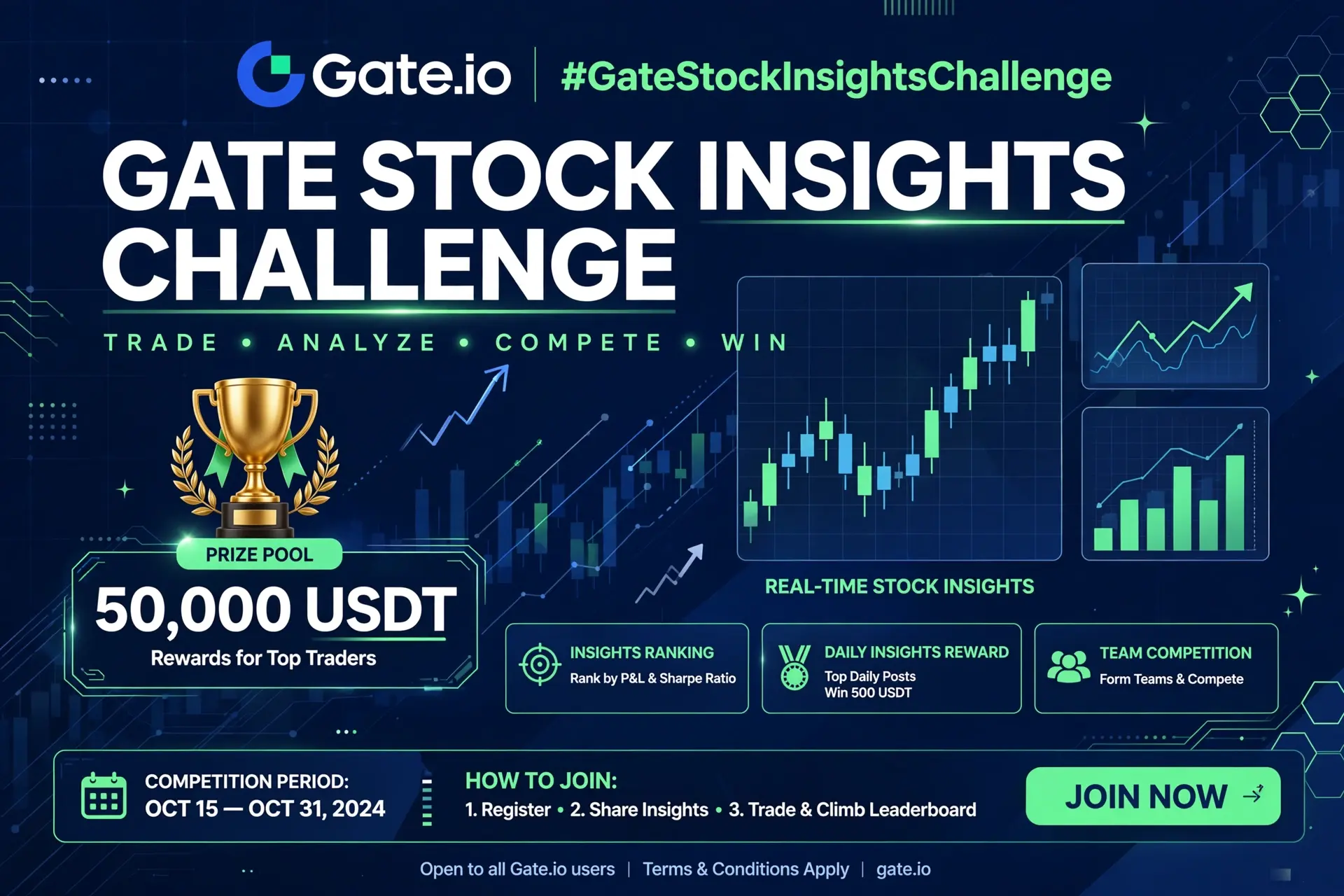 Gate.io | #GateStockInsightsChallenge

GATE STOCK INSIGHTS CHALLENGE

TRADE • ANALYZE • COMPETE • WIN

PRIZE POOL

50,000 USDT

Rewards for Top Traders

REAL-TIME STOCK INSIGHTS

INSIGHTS RANKING
Rank by P&L & Sharpe Ratio

DAILY INSIGHTS REWARD
Top Daily Posts
Win 500 USDT

TEAM COMPETITION
Form Teams & Compete

COMPETITION PERIOD:
OCT 15 — OCT 31, 2024

HOW TO JOIN:
1. Register • 2. Share Insights • 3. Trade & Climb Leaderboard

JOIN NOW

Open to all Gate.io users | Terms & Conditions Apply | gate.io